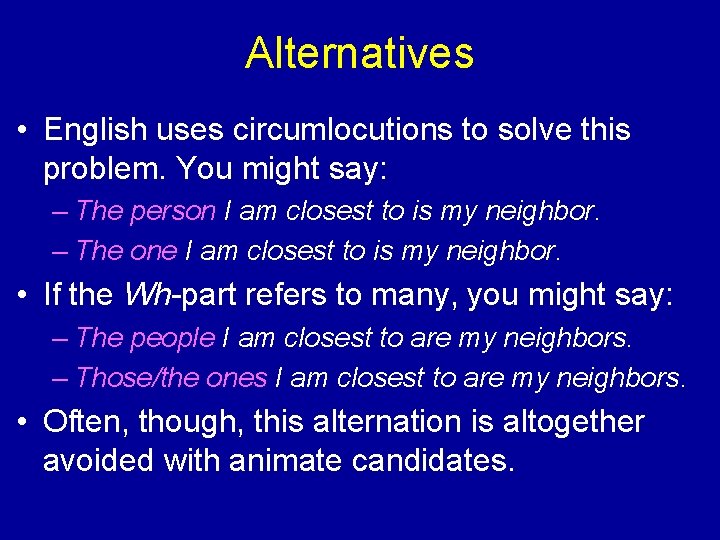 Alternatives

• English uses circumlocutions to solve this problem. You might say:
– The person I am closest to is my neighbor.
– The one I am closest to is my neighbor.
• If the Wh-part refers to many, you might say:
– The people I am closest to are my neighbors.
– Those/the ones I am closest to are my neighbors.
• Often, though, this alternation is altogether avoided with animate candidates.